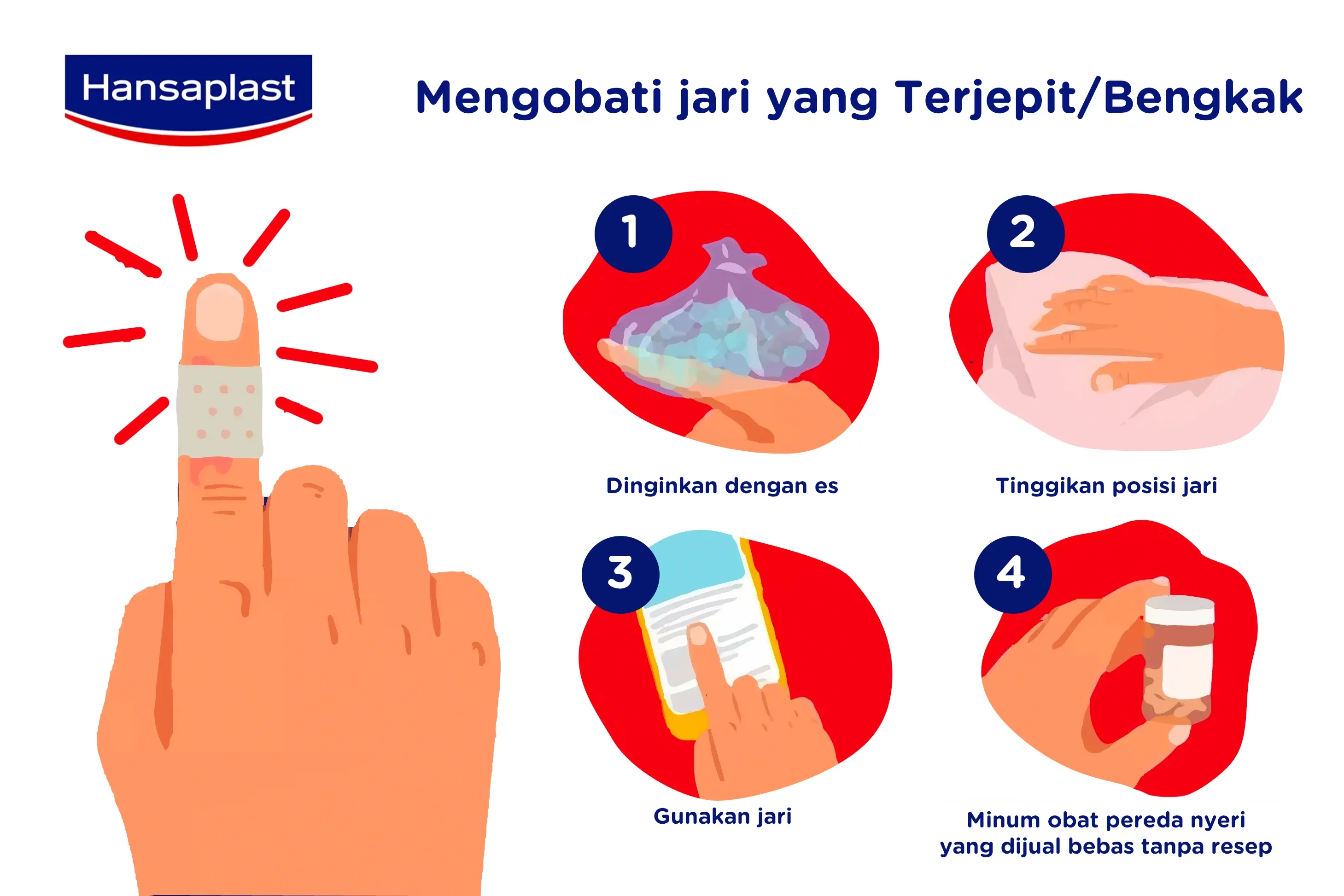 Hansaplast

Mengobati jari yang Terjepit/Bengkak

1
Dinginkan dengan es

2
Tinggikan posisi jari

3
Gunakan jari

4
Minum obat pereda nyeri yang dijual bebas tanpa resep